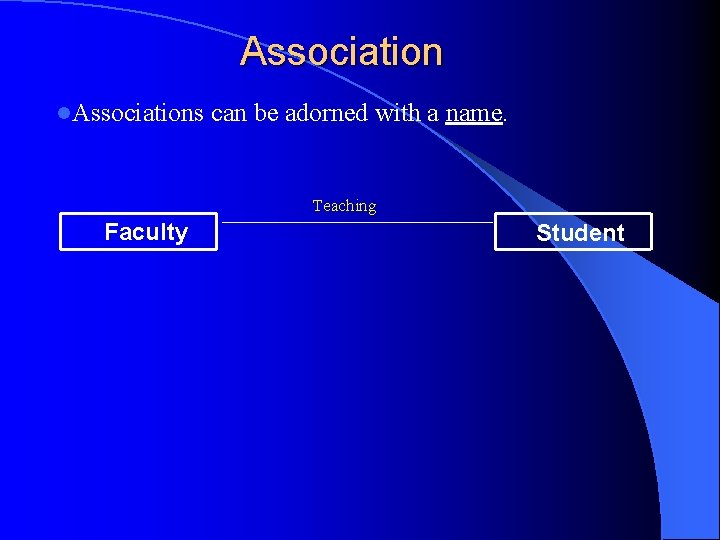 Association

Associations can be adorned with a name.

Teaching

Faculty

Student